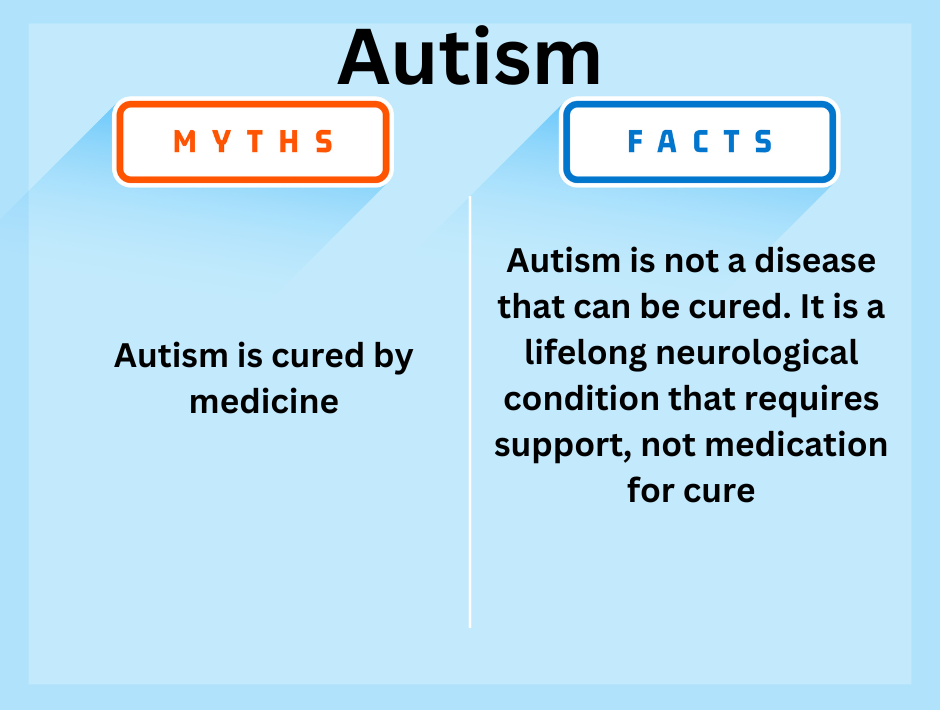 Autism

MYTHS

Autism is cured by medicine

FACTS

Autism is not a disease that can be cured. It is a lifelong neurological condition that requires support, not medication for cure